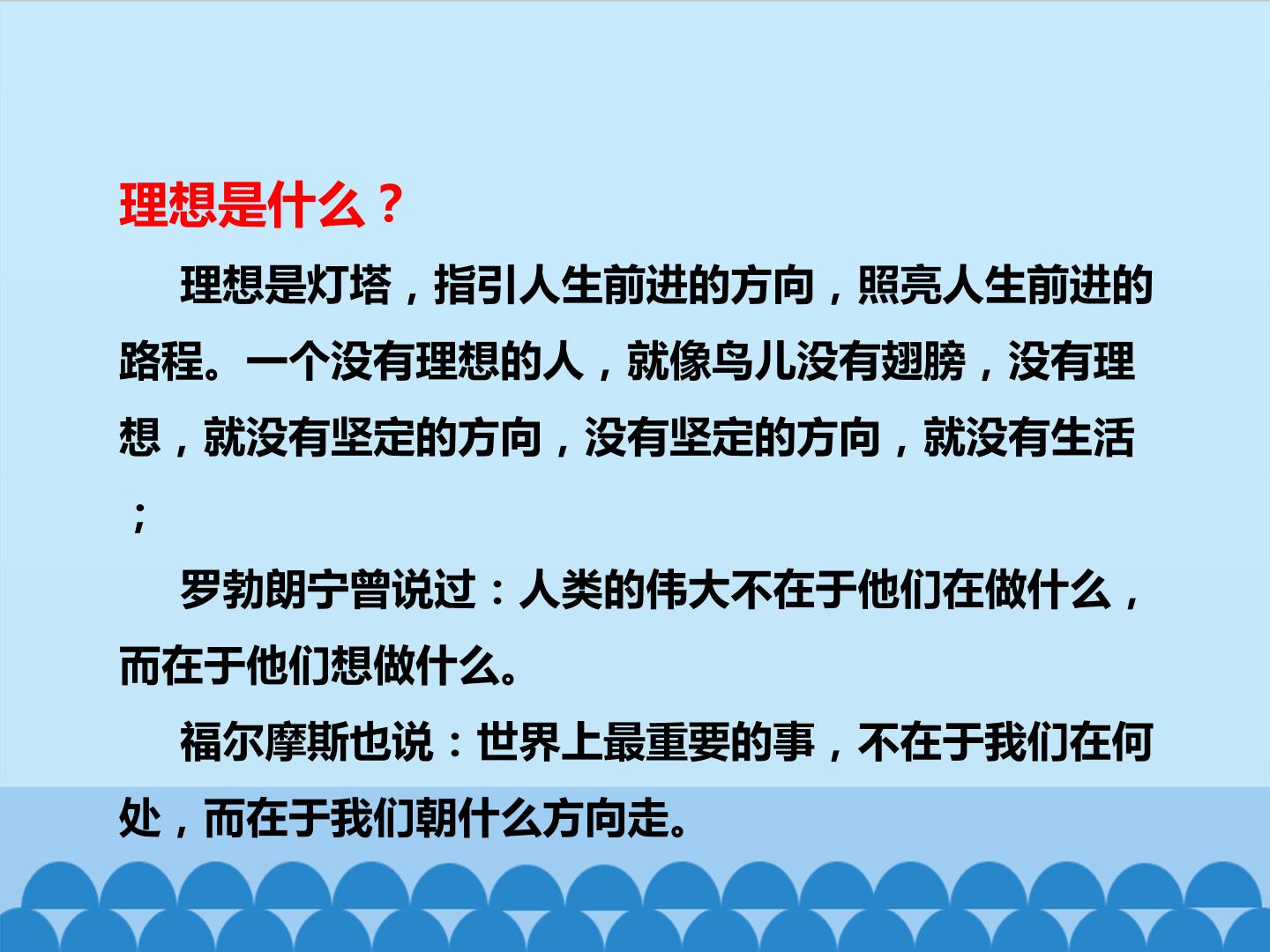 理想是什么？

理想是灯塔，指引人生前进的方向，照亮人生前进的路程。一个没有理想的人，就像鸟儿没有翅膀，没有理想，就没有坚定的方向，没有坚定的方向，就没有生活；

罗勃朗宁曾说过：人类的伟大不在于他们在做什么，而在于他们想做什么。

福尔摩斯也说：世界上最重要的事，不在于我们在何处，而在于我们朝什么方向走。